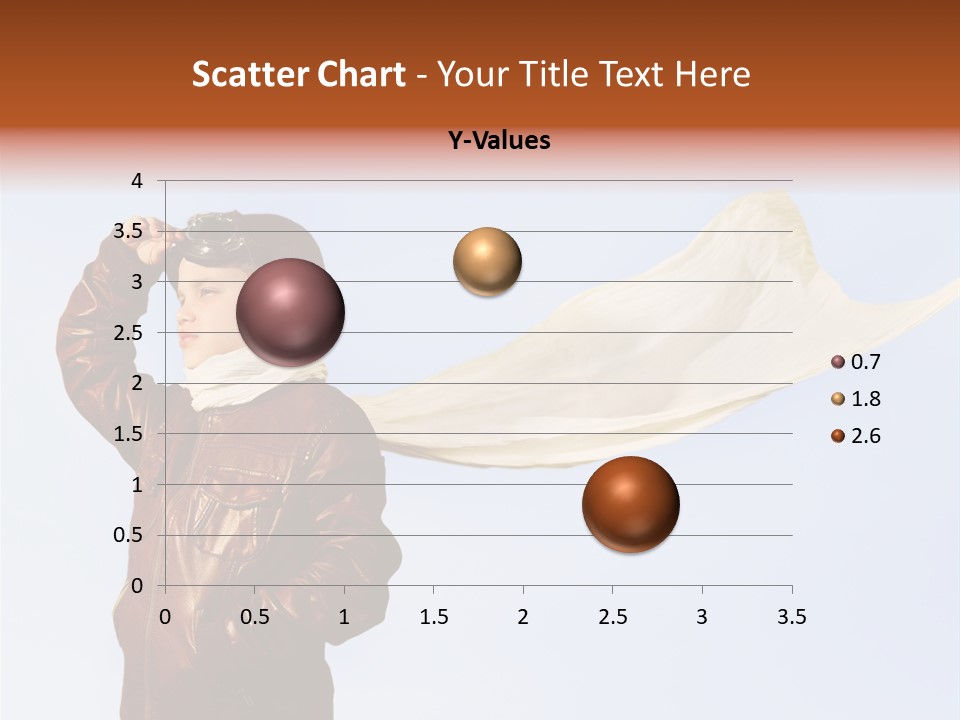 Scatter Chart - Your Title Text Here

Y-Values

4
3.5
3
2.5
2
1.5
1
0.5
0

0 0.5 1 1.5 2 2.5 3 3.5

0.7
1.8
2.6